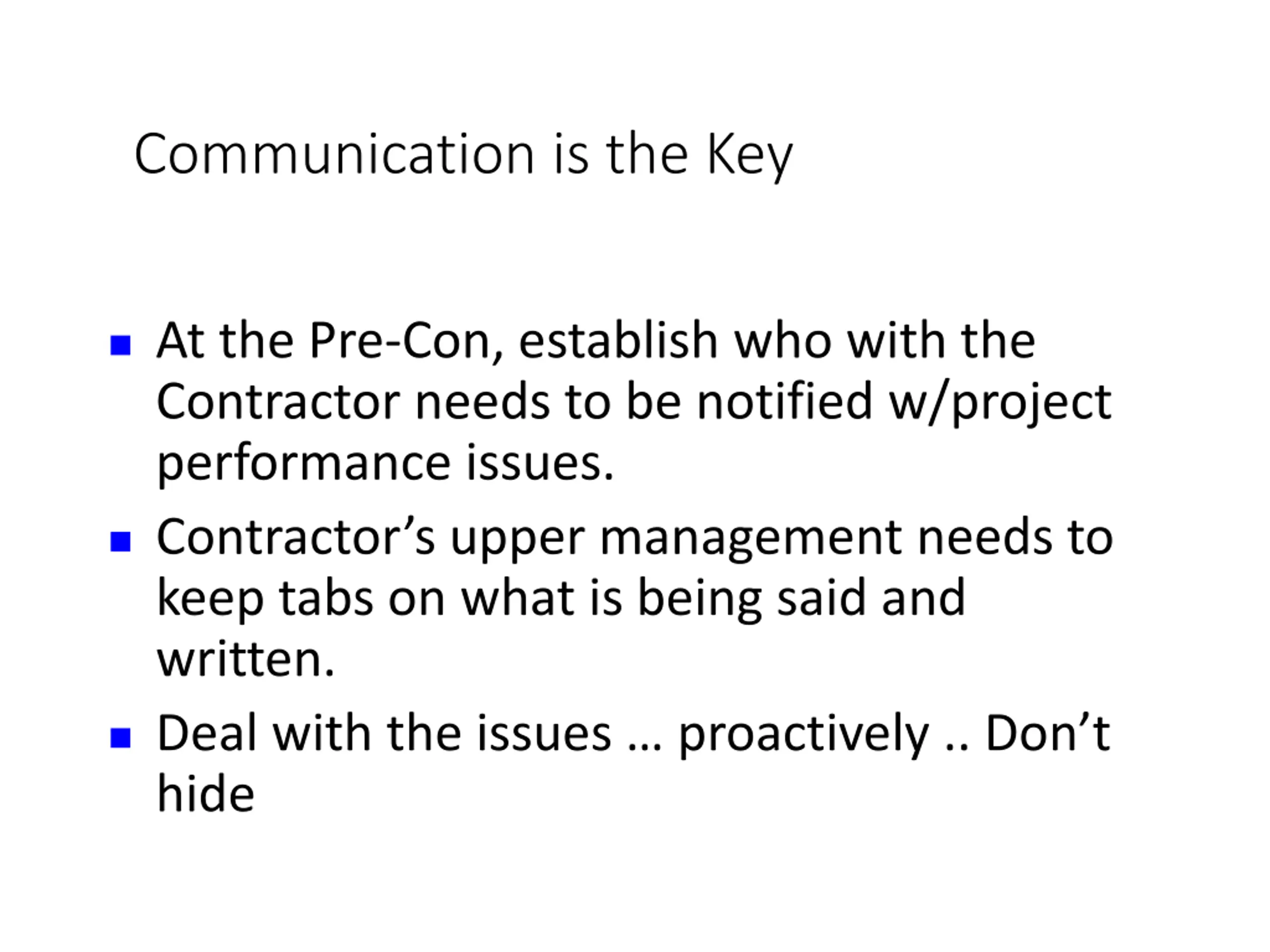 Communication is the Key

- At the Pre-Con, establish who with the Contractor needs to be notified w/project performance issues.
- Contractor’s upper management needs to keep tabs on what is being said and written.
- Deal with the issues … proactively .. Don’t hide